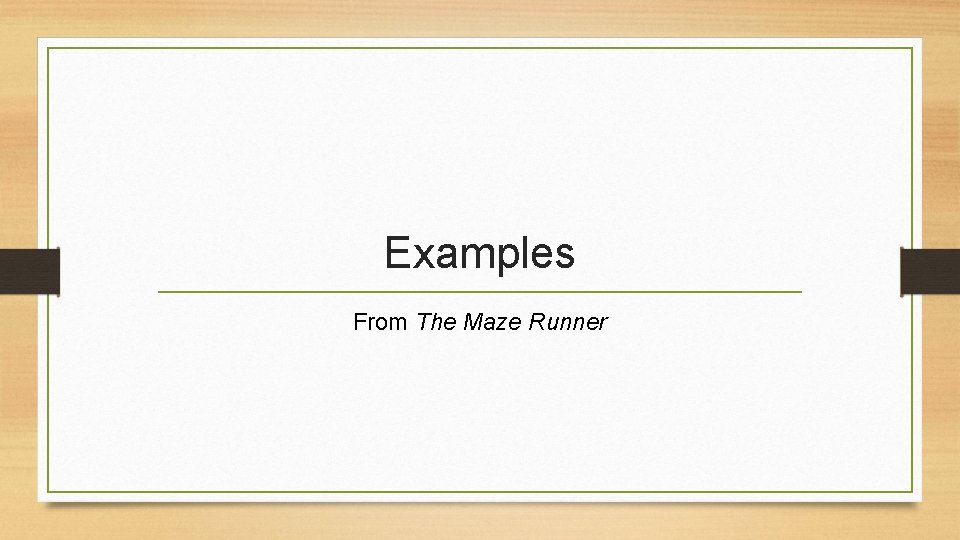 Examples

From The Maze Runner